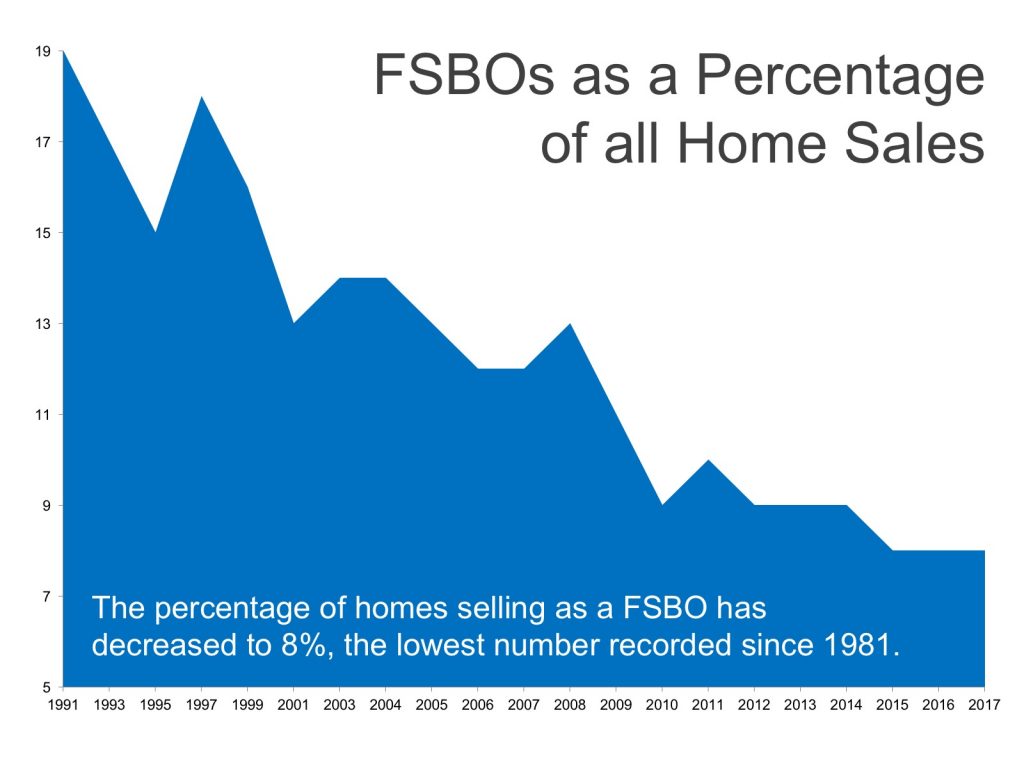 FSBOs as a Percentage of all Home Sales

19
17
15
13
11
9
7
5

The percentage of homes selling as a FSBO has decreased to 8%, the lowest number recorded since 1981.

1991 1993 1995 1997 1999 2001 2003 2004 2005 2006 2007 2008 2009 2010 2011 2012 2013 2014 2015 2016 2017